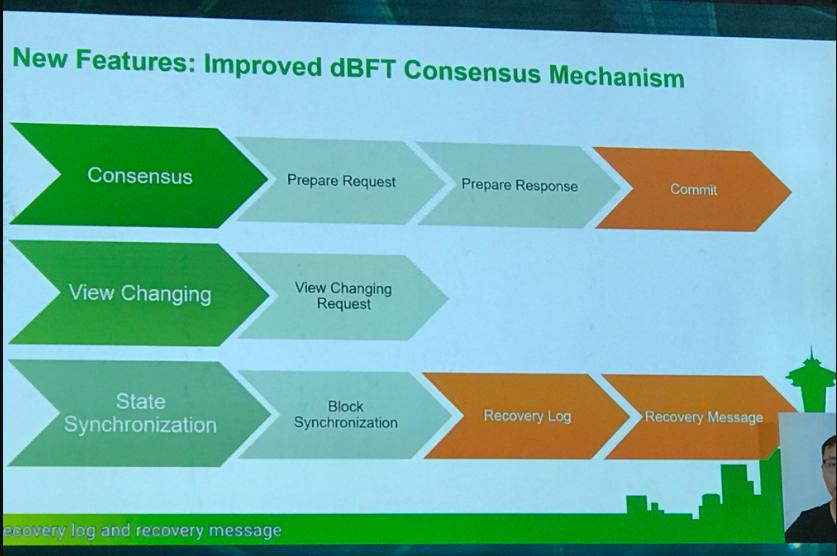 New Features: Improved dBFT Consensus Mechanism

Consensus

Prepare Request

Prepare Response

Commit

View Changing

View Changing Request

State Synchronization

Block Synchronization

Recovery Log

Recovery Message

ecovery log and recovery message